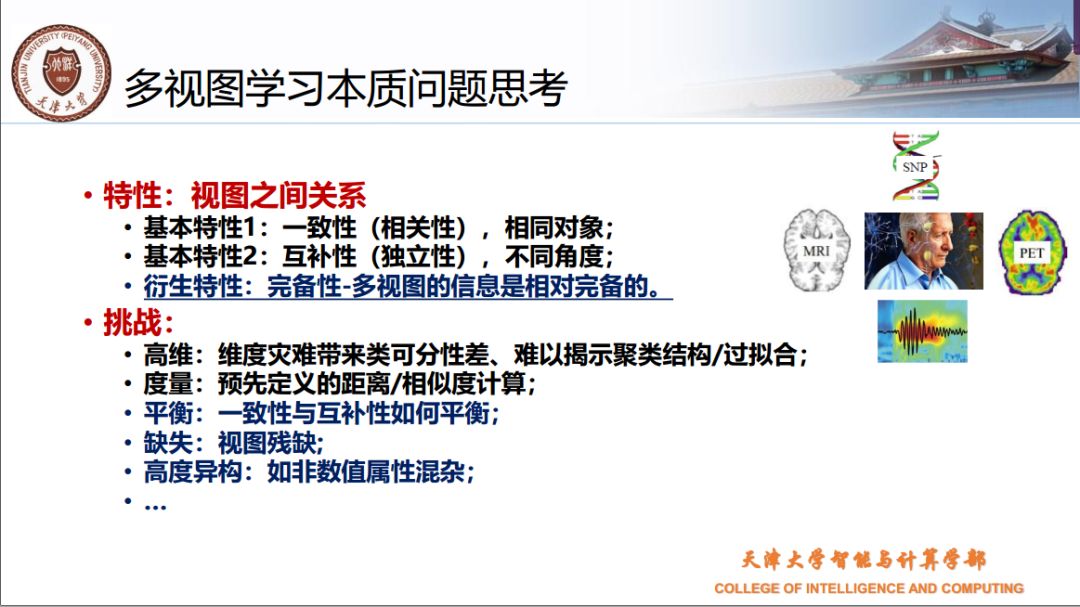 TIANJIN UNIVERSITY (PEIYANG UNIVERSITY) 1895 天津大学

多视图学习本质问题思考

• 特性：视图之间关系
  • 基本特性1：一致性（相关性），相同对象；
  • 基本特性2：互补性（独立性），不同角度；
  • 衍生特性：完备性-多视图的信息是相对完备的。
• 挑战：
  • 高维：维度灾难带来类可分性差、难以揭示聚类结构/过拟合；
  • 度量：预先定义的距离/相似度计算；
  • 平衡：一致性与互补性如何平衡；
  • 缺失：视图残缺；
  • 高度异构：如非数值属性混杂；
  • …

SNP
MRI
PET

天津大学智能与计算学部
COLLEGE OF INTELLIGENCE AND COMPUTING